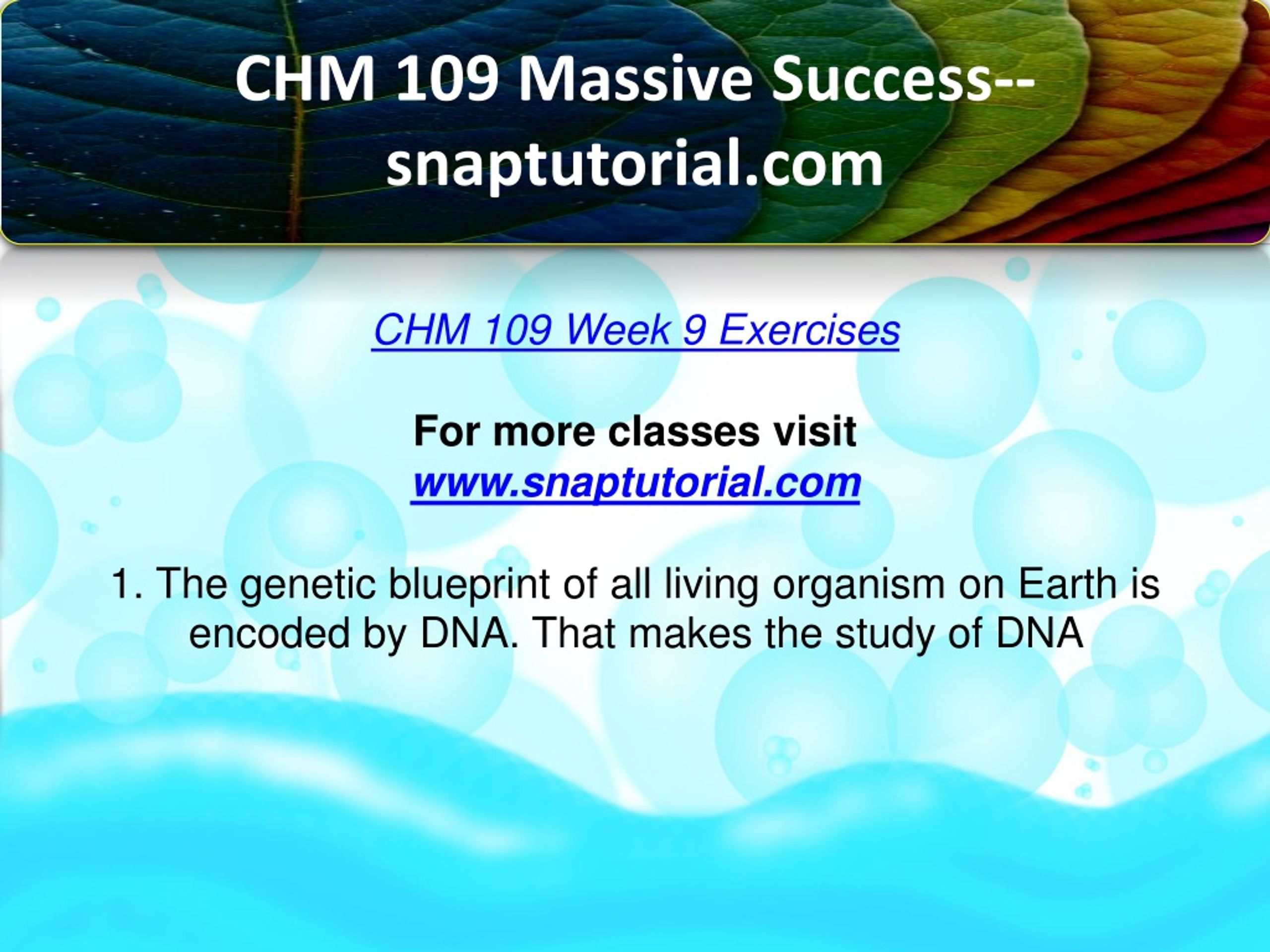 CHM 109 Massive Success--snaptutorial.com

CHM 109 Week 9 Exercises

For more classes visit
www.snaptutorial.com

1. The genetic blueprint of all living organism on Earth is encoded by DNA. That makes the study of DNA